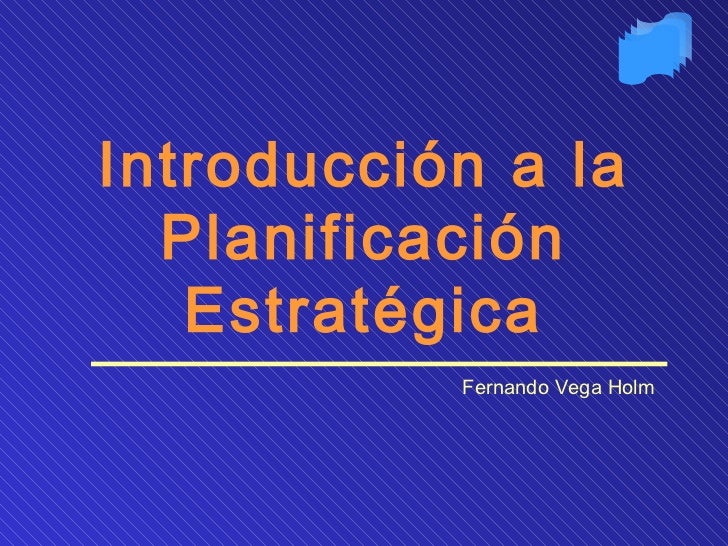 Introducción a la Planificación Estratégica

Fernando Vega Holm